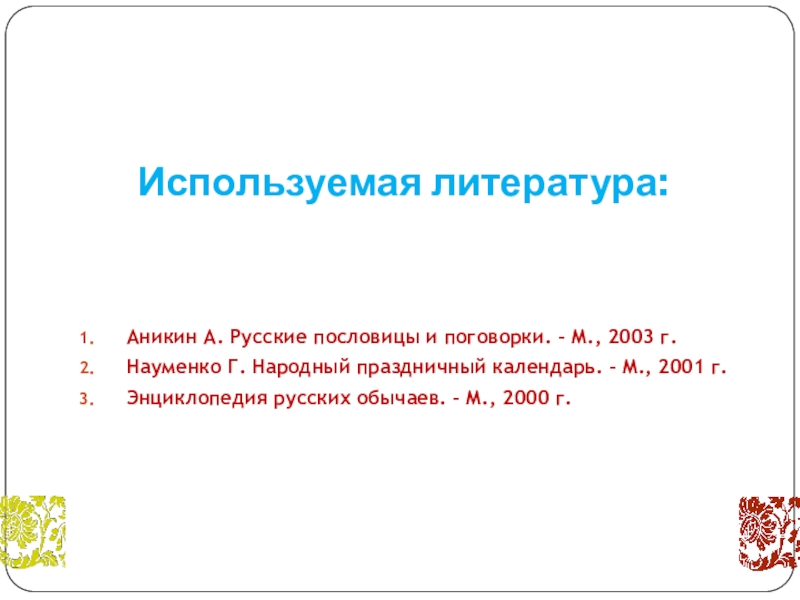 Используемая литература:

1. Аникин А. Русские пословицы и поговорки. – М., 2003 г.
2. Науменко Г. Народный праздничный календарь. – М., 2001 г.
3. Энциклопедия русских обычаев. – М., 2000 г.